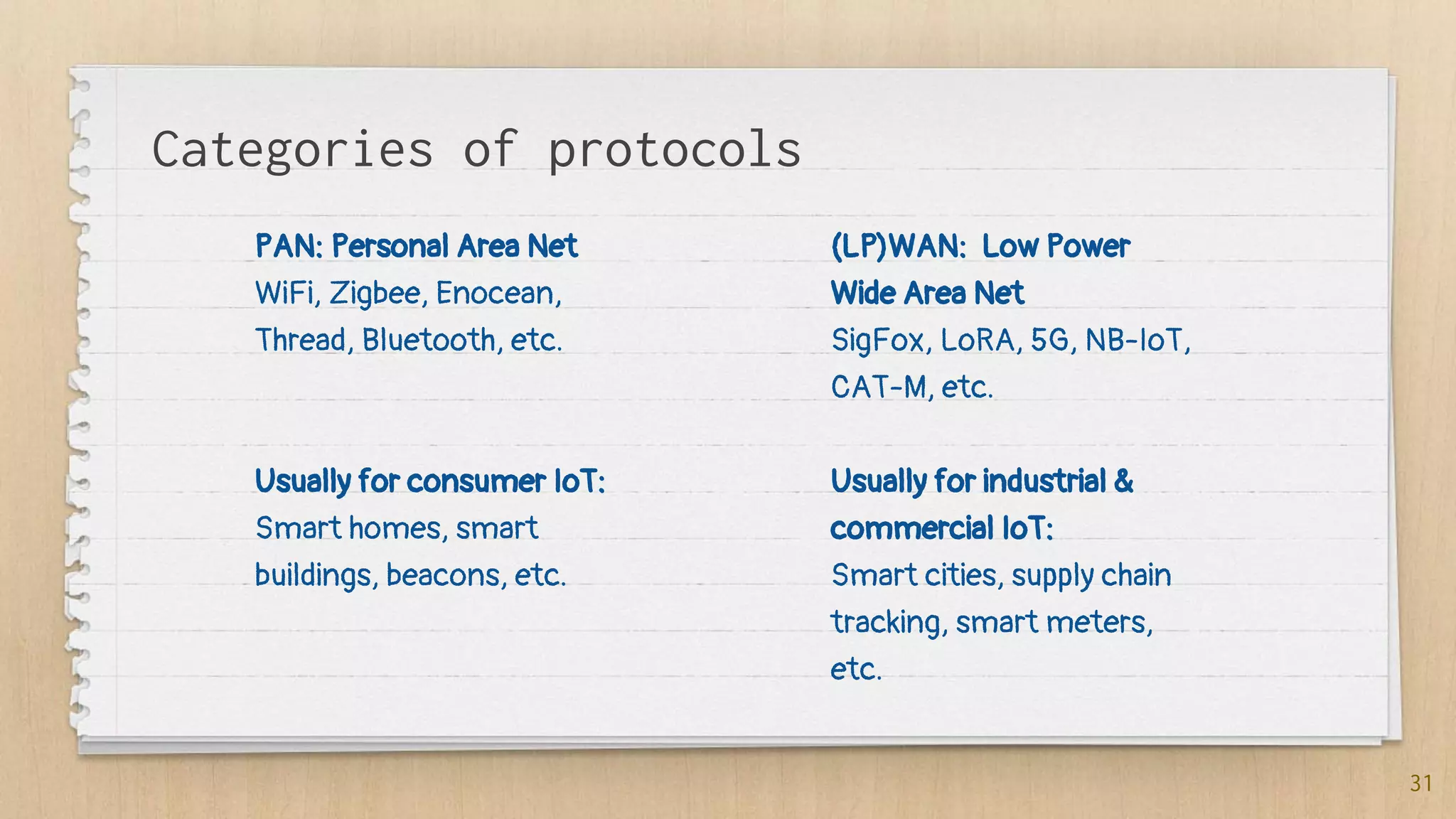 Categories of protocols

PAN: Personal Area Net
WiFi, Zigbee, Enocean, Thread, Bluetooth, etc.

Usually for consumer IoT:
Smart homes, smart buildings, beacons, etc.

(LP)WAN: Low Power Wide Area Net
SigFox, LoRA, 5G, NB-IoT, CAT-M, etc.

Usually for industrial & commercial IoT:
Smart cities, supply chain tracking, smart meters, etc.

31